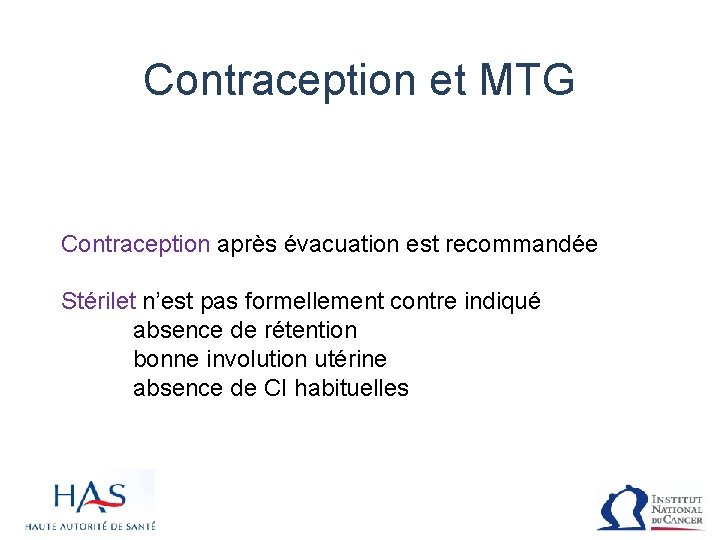 Contraception et MTG

Contraception après évacuation est recommandée

Stérilet n'est pas formellement contre indiqué
absence de rétention
bonne involution utérine
absence de CI habituelles

HAS
HAUTE AUTORITÉ DE SANTÉ

INSTITUT
NATIONAL
DU CANCER